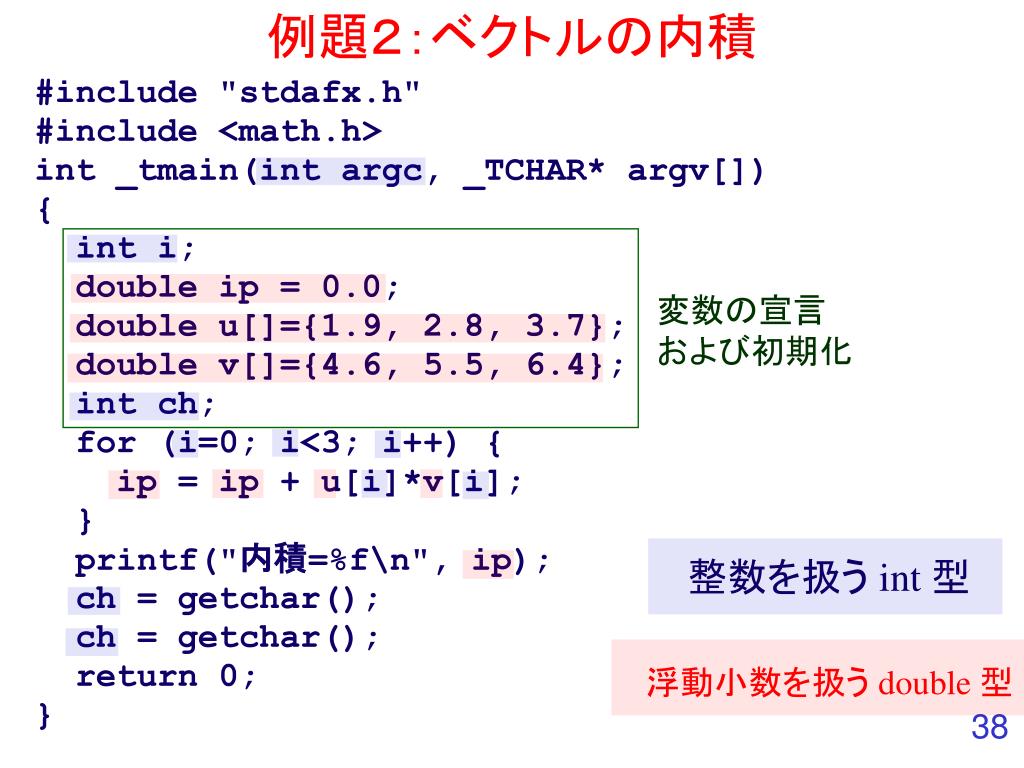 例題2：ベクトルの内積

#include "stdafx.h"
#include <math.h>
int _tmain(int argc, _TCHAR* argv[])
{
  int i;
  double ip = 0.0;
  double u[]={1.9, 2.8, 3.7};
  double v[]={4.6, 5.5, 6.4};
  int ch;
  for (i=0; i<3; i++) {
    ip = ip + u[i]*v[i];
  }
  printf("内積=%f\n", ip);
  ch = getchar();
  ch = getchar();
  return 0;
}

変数の宣言
および初期化

整数を扱う int 型

浮動小数を扱う double 型

38